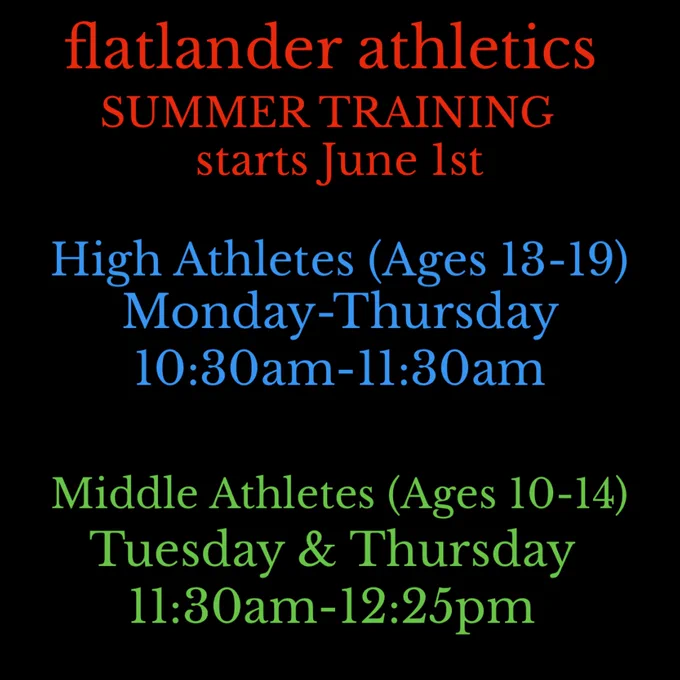 flatlander athletics
SUMMER TRAINING
starts June 1st

High Athletes (Ages 13-19)
Monday-Thursday
10:30am-11:30am

Middle Athletes (Ages 10-14)
Tuesday & Thursday
11:30am-12:25pm